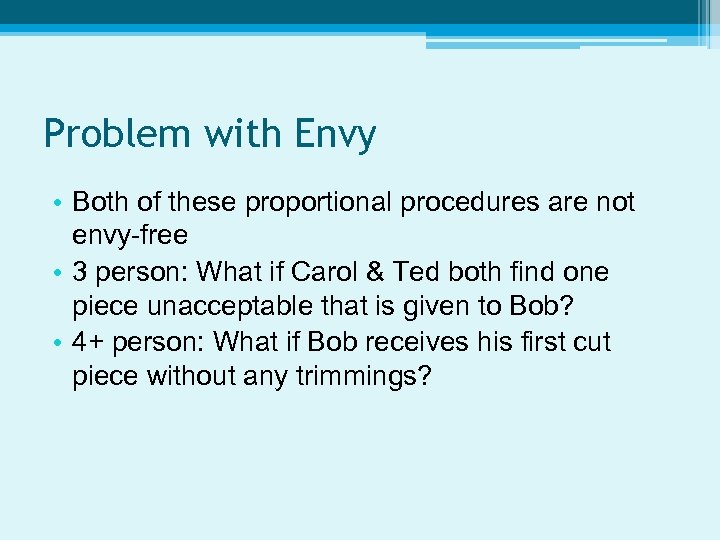 Problem with Envy

• Both of these proportional procedures are not envy-free
• 3 person: What if Carol & Ted both find one piece unacceptable that is given to Bob?
• 4+ person: What if Bob receives his first cut piece without any trimmings?